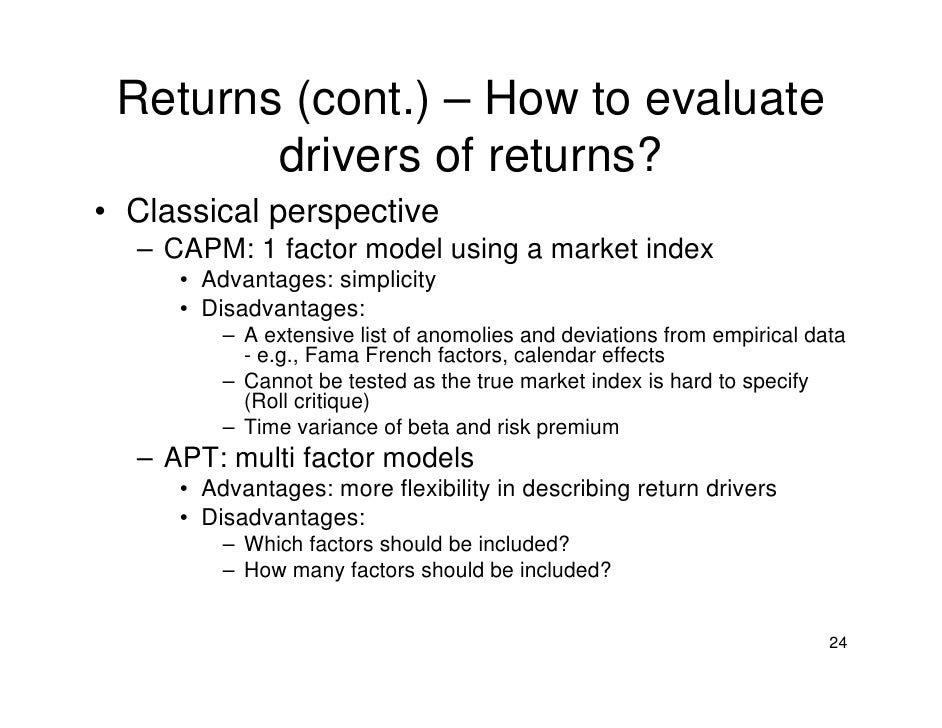 Returns (cont.) – How to evaluate drivers of returns?

• Classical perspective
  – CAPM: 1 factor model using a market index
    • Advantages: simplicity
    • Disadvantages:
      – A extensive list of anomolies and deviations from empirical data - e.g., Fama French factors, calendar effects
      – Cannot be tested as the true market index is hard to specify (Roll critique)
      – Time variance of beta and risk premium
  – APT: multi factor models
    • Advantages: more flexibility in describing return drivers
    • Disadvantages:
      – Which factors should be included?
      – How many factors should be included?

24